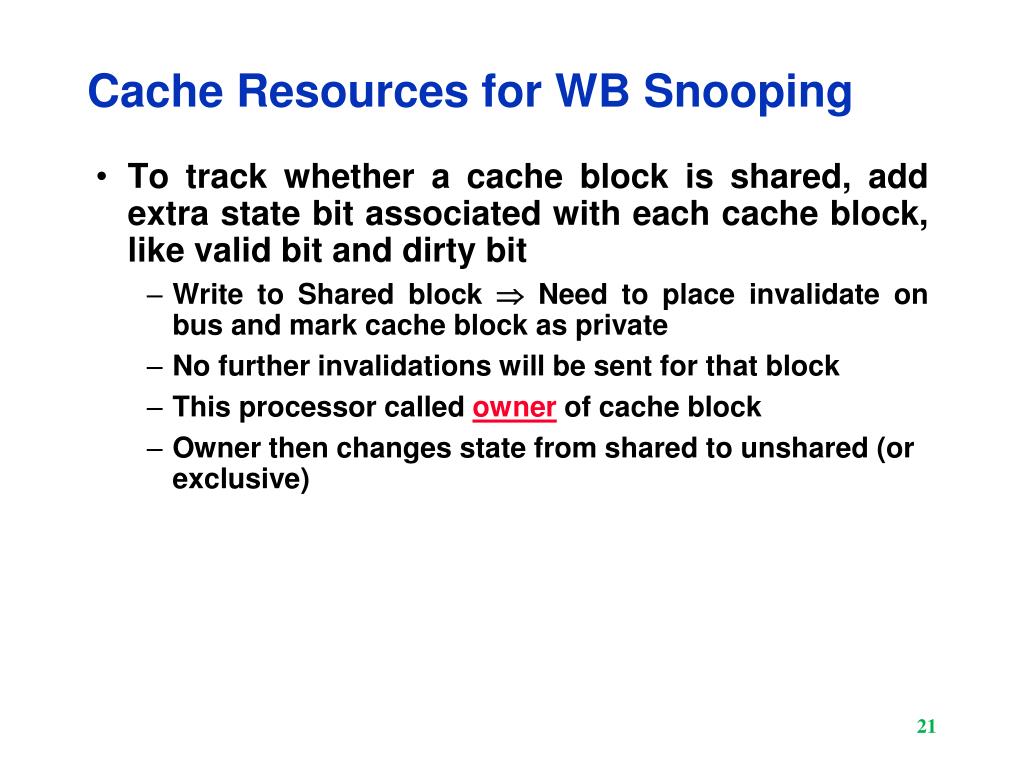 Cache Resources for WB Snooping

• To track whether a cache block is shared, add extra state bit associated with each cache block, like valid bit and dirty bit

– Write to Shared block $\Rightarrow$ Need to place invalidate on bus and mark cache block as private

– No further invalidations will be sent for that block

– This processor called owner of cache block

– Owner then changes state from shared to unshared (or exclusive)

21